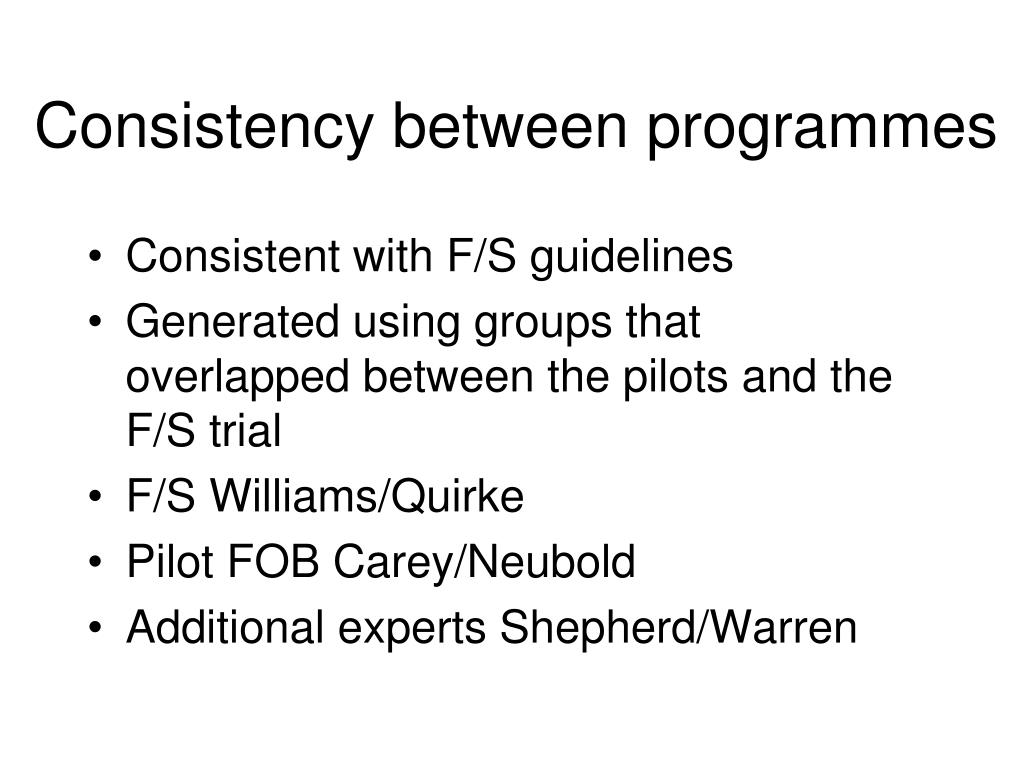 Consistency between programmes

• Consistent with F/S guidelines
• Generated using groups that overlapped between the pilots and the F/S trial
• F/S Williams/Quirke
• Pilot FOB Carey/Neubold
• Additional experts Shepherd/Warren